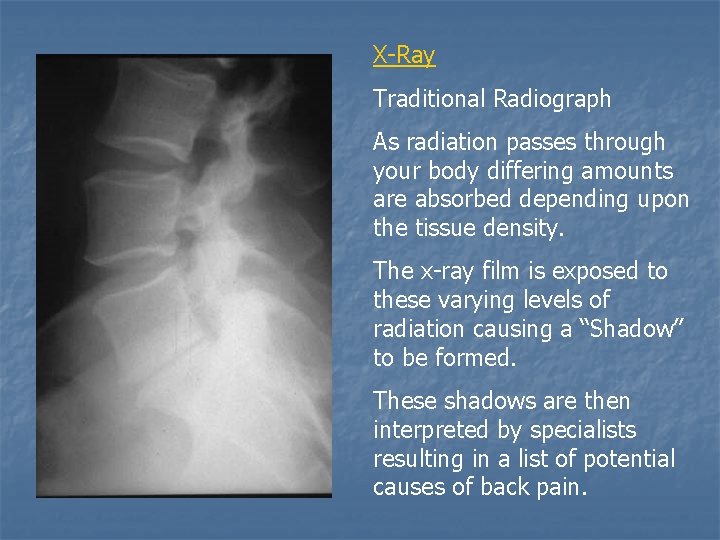 X-Ray

Traditional Radiograph

As radiation passes through your body differing amounts are absorbed depending upon the tissue density.

The x-ray film is exposed to these varying levels of radiation causing a “Shadow” to be formed.

These shadows are then interpreted by specialists resulting in a list of potential causes of back pain.